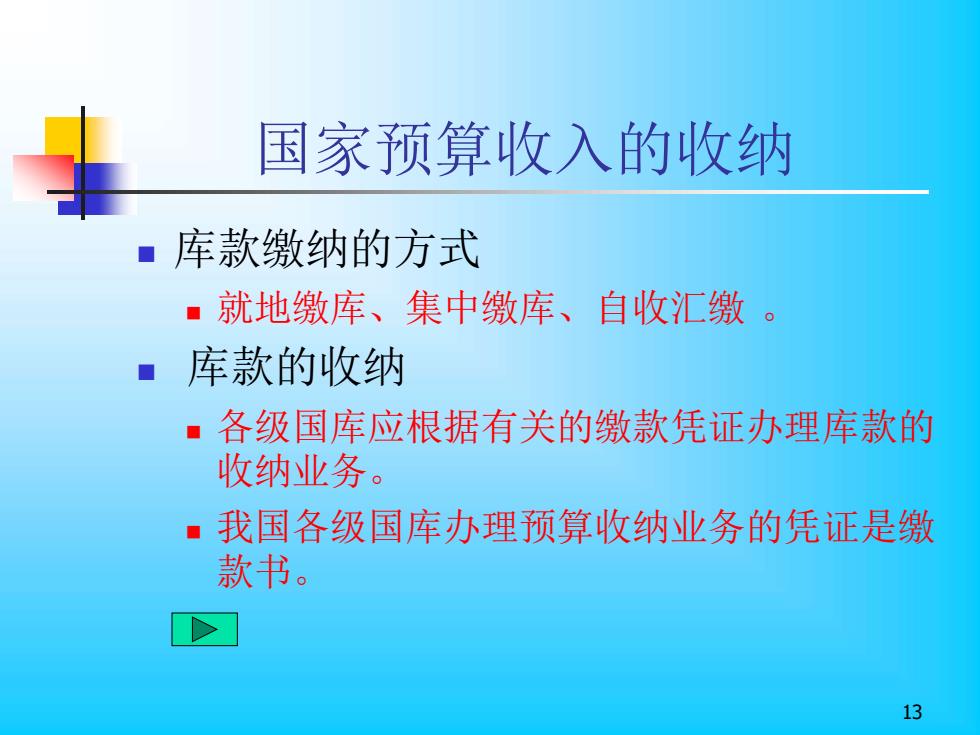 国家预算收入的收纳

库款缴纳的方式

就地缴库、集中缴库、自收汇缴 。

库款的收纳

各级国库应根据有关的缴款凭证办理库款的收纳业务。

我国各级国库办理预算收纳业务的凭证是缴款书。

13